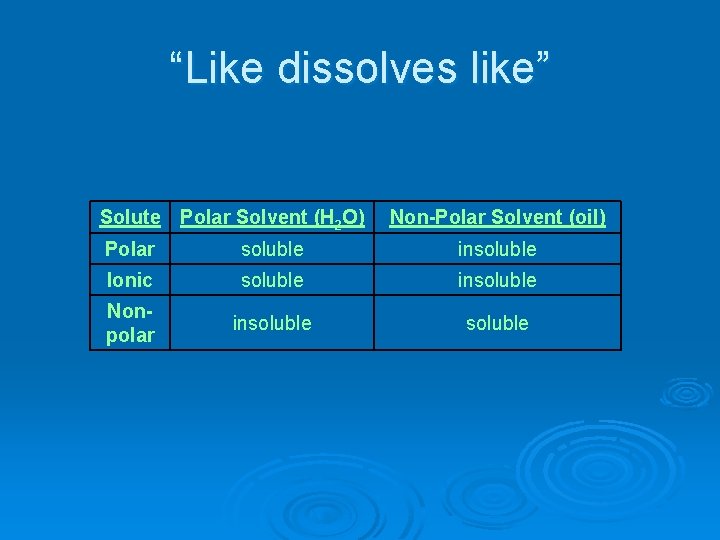 “Like dissolves like”

| Solute | Polar Solvent ($H_2O$) | Non-Polar Solvent (oil) |
|---|---|---|
| Polar | soluble | insoluble |
| Ionic | soluble | insoluble |
| Non-polar | insoluble | soluble |